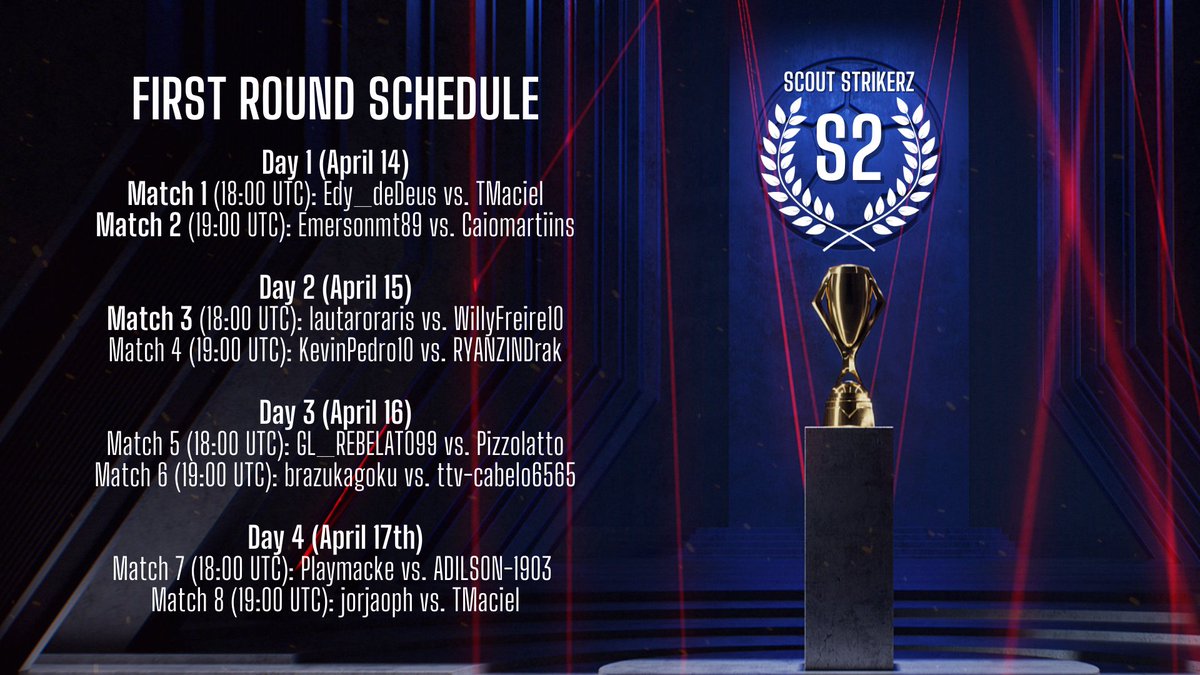 FIRST ROUND SCHEDULE

Day 1 (April 14)
Match 1 (18:00 UTC): Edy_deDeus vs. TMaciel
Match 2 (19:00 UTC): Emersonmt89 vs. Caiomartiins

Day 2 (April 15)
Match 3 (18:00 UTC): lautaroraris vs. WillyFreire10
Match 4 (19:00 UTC): KevinPedro10 vs. RYANZINDrak

Day 3 (April 16)
Match 5 (18:00 UTC): GL_REBELATO99 vs. Pizzolatto
Match 6 (19:00 UTC): brazukagoku vs. ttv-cabelo6565

Day 4 (April 17th)
Match 7 (18:00 UTC): Playmacke vs. ADILSON-1903
Match 8 (19:00 UTC): jorjaoph vs. TMaciel

SCOUT STRIKERZ
S2